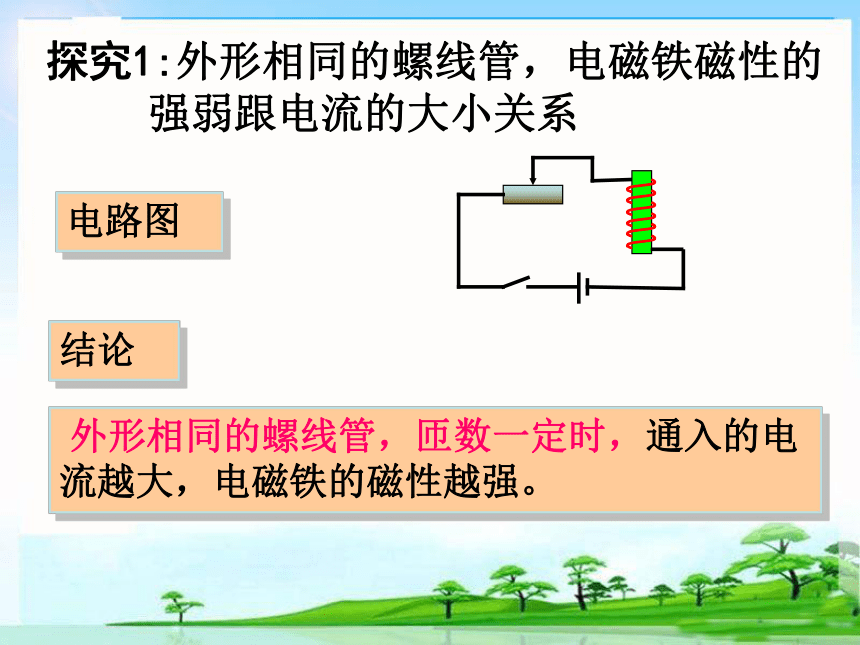 探究1:外形相同的螺线管，电磁铁磁性的强弱跟电流的大小关系

电路图

结论

外形相同的螺线管，匝数一定时，通入的电流越大，电磁铁的磁性越强。